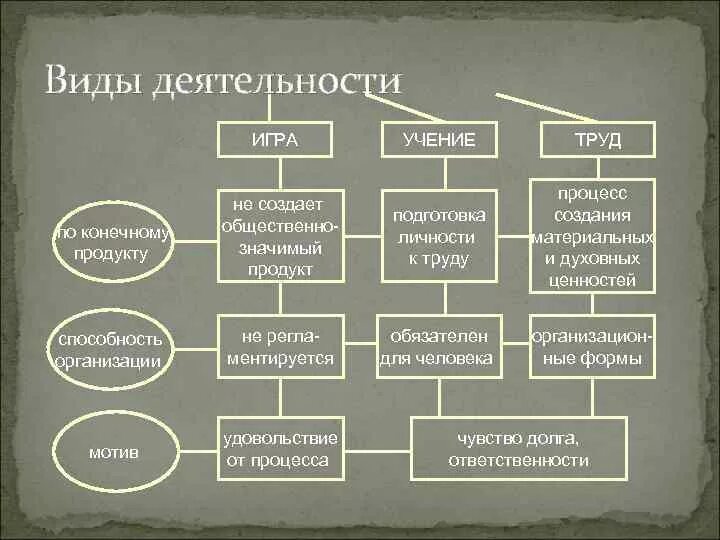 Виды деятельности

ИГРА

УЧЕНИЕ

ТРУД

по конечному продукту

не создает общественно-значимый продукт

подготовка личности к труду

процесс создания материальных и духовных ценностей

способность организации

не регламентируется

обязателен для человека

организационные формы

мотив

удовольствие от процесса

чувство долга, ответственности